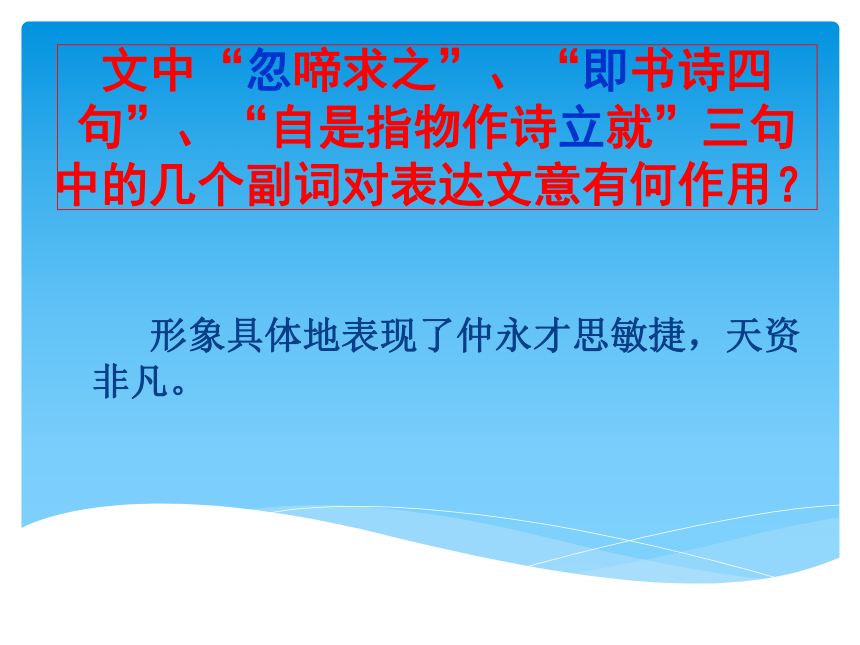 文中“忽啼求之”、“即书诗四句”、“自是指物作诗立就”三句中的几个副词对表达文意有何作用？

形象具体地表现了仲永才思敏捷，天资非凡。